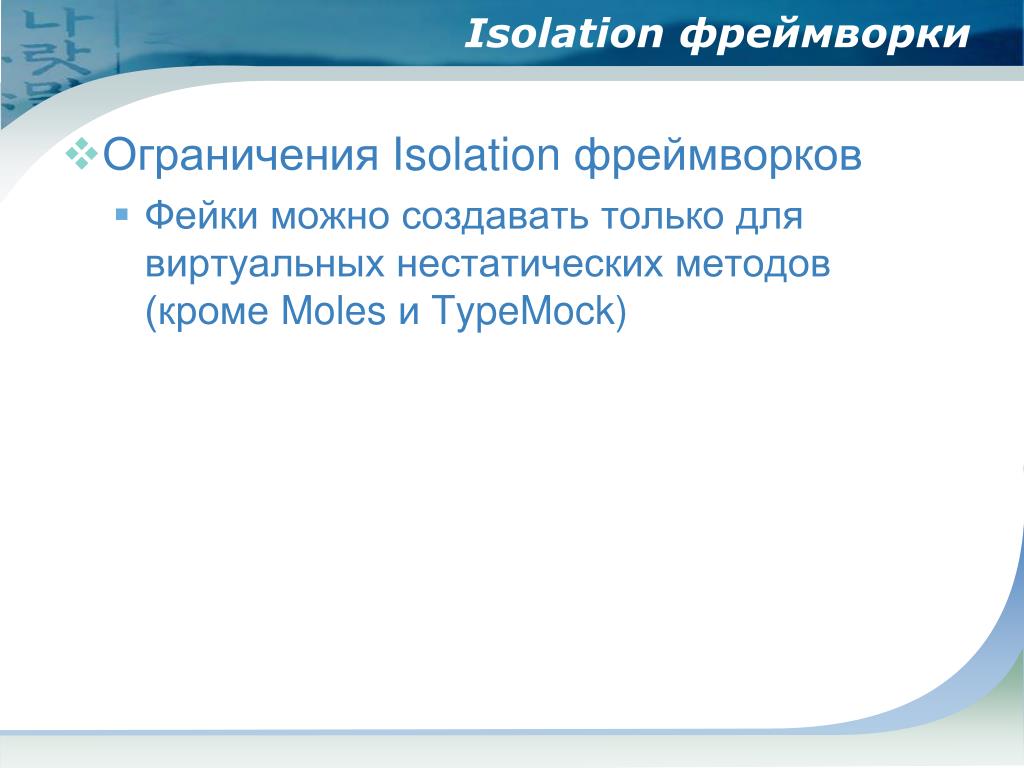 Isolation фреймворки

Ограничения Isolation фреймворков

Фейки можно создавать только для виртуальных нестатических методов (кроме Moles и TypeMock)